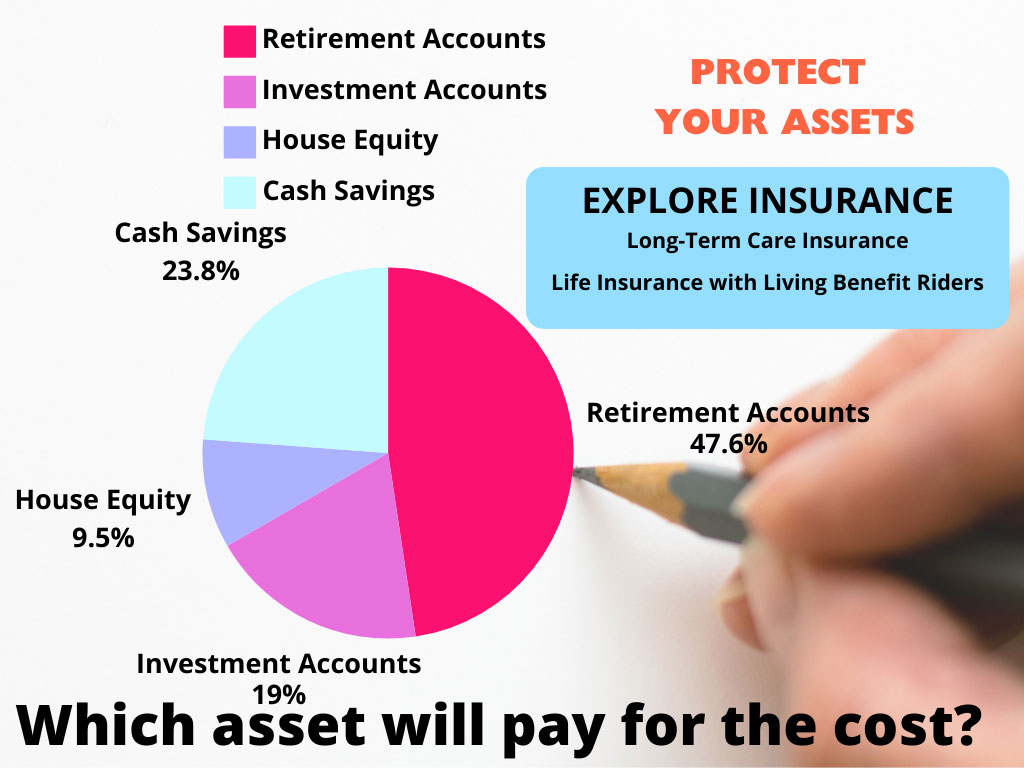 Retirement Accounts
Investment Accounts
House Equity
Cash Savings

PROTECT
YOUR ASSETS

EXPLORE INSURANCE
Long-Term Care Insurance
Life Insurance with Living Benefit Riders

Cash Savings
23.8%

Retirement Accounts
47.6%

House Equity
9.5%

Investment Accounts
19%

Which asset will pay for the cost?